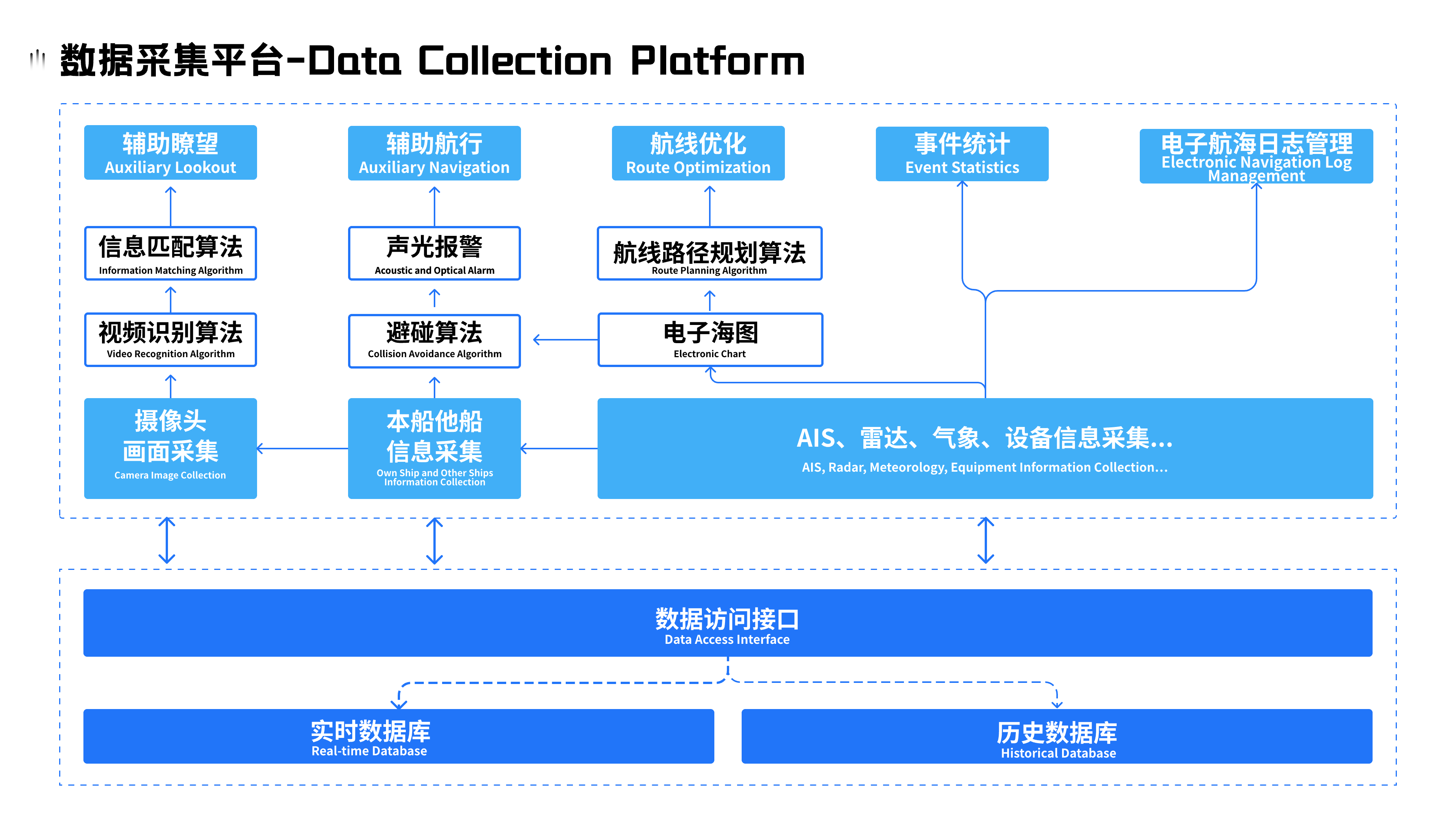 数据采集平台-Data Collection Platform

辅助瞭望
Auxiliary Lookout

辅助航行
Auxiliary Navigation

航线优化
Route Optimization

事件统计
Event Statistics

电子航海日志管理
Electronic Navigation Log Management

信息匹配算法
Information Matching Algorithm

声光报警
Acoustic and Optical Alarm

航线路径规划算法
Route Planning Algorithm

视频识别算法
Video Recognition Algorithm

避碰算法
Collision Avoidance Algorithm

电子海图
Electronic Chart

摄像头
画面采集
Camera Image Collection

本船他船
信息采集
Own Ship and Other Ships Information Collection

AIS、雷达、气象、设备信息采集...
AIS, Radar, Meteorology, Equipment Information Collection...

数据访问接口
Data Access Interface

实时数据库
Real-time Database

历史数据库
Historical Database